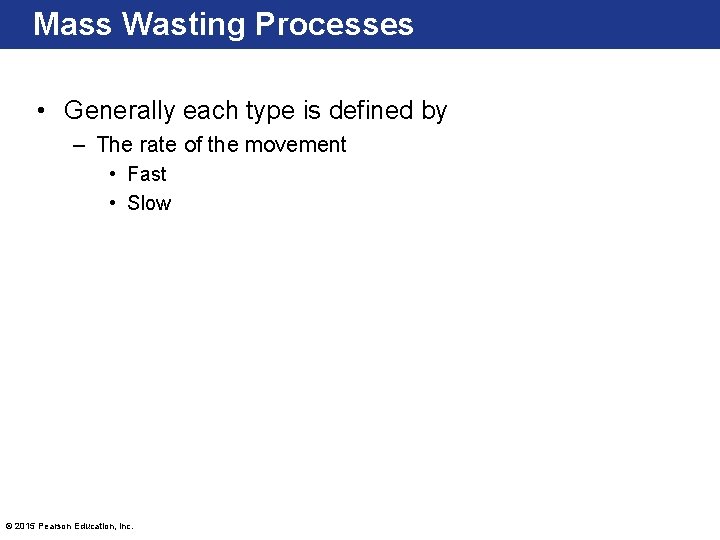 Mass Wasting Processes

• Generally each type is defined by
– The rate of the movement
• Fast
• Slow

© 2015 Pearson Education, Inc.